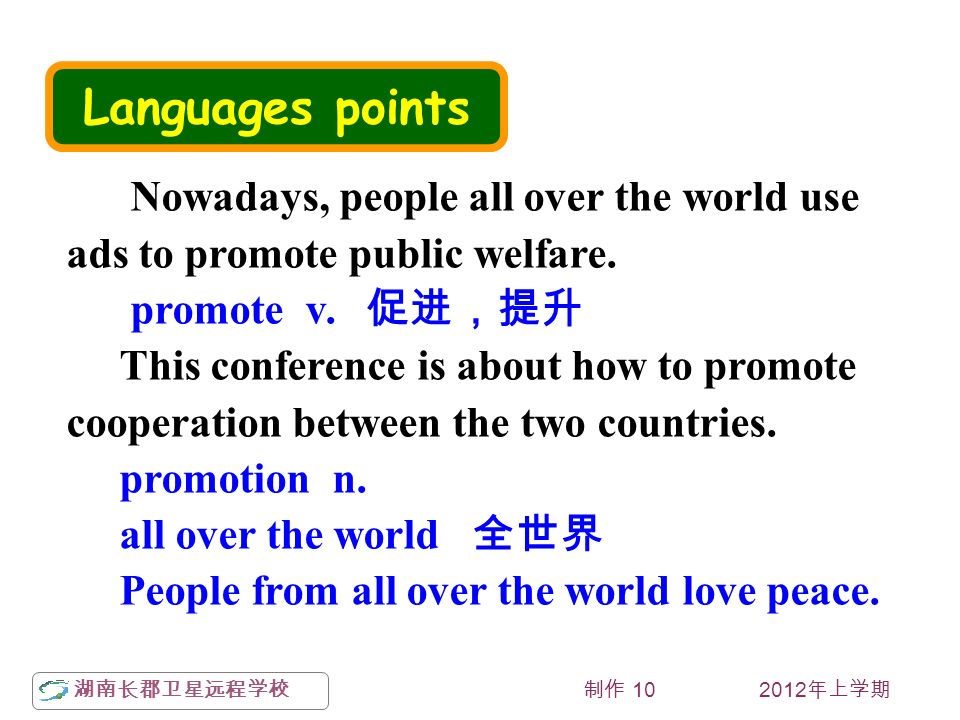 Languages points

Nowadays, people all over the world use ads to promote public welfare.

promote v. 促进，提升

This conference is about how to promote cooperation between the two countries.

promotion n.

all over the world 全世界

People from all over the world love peace.

湖南长郡卫星远程学校 制作 10 2012年上学期